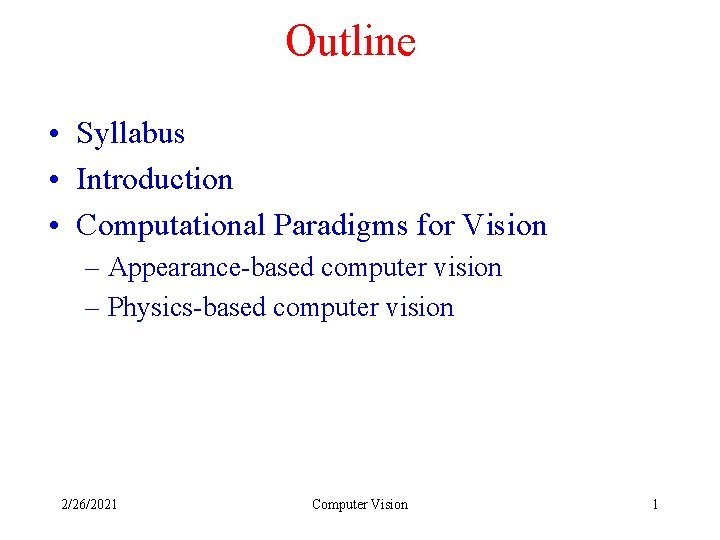 Outline

• Syllabus
• Introduction
• Computational Paradigms for Vision
– Appearance-based computer vision
– Physics-based computer vision

2/26/2021 Computer Vision 1